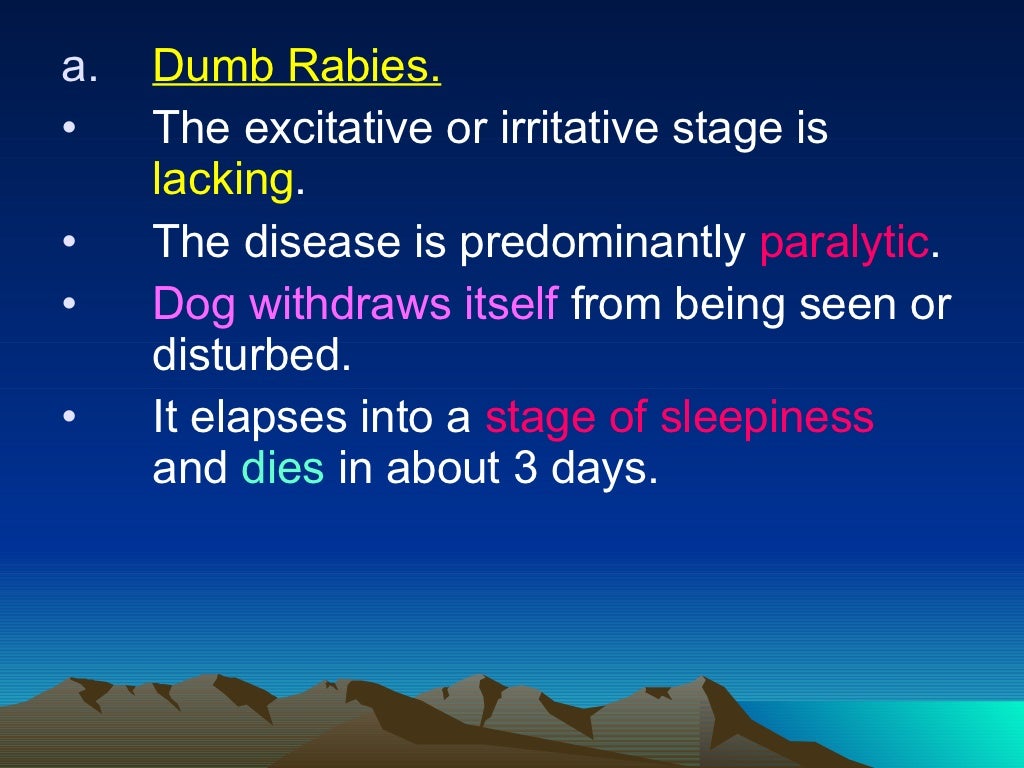 a. Dumb Rabies.

• The excitative or irritative stage is lacking.

• The disease is predominantly paralytic.

• Dog withdraws itself from being seen or disturbed.

• It elapses into a stage of sleepiness and dies in about 3 days.